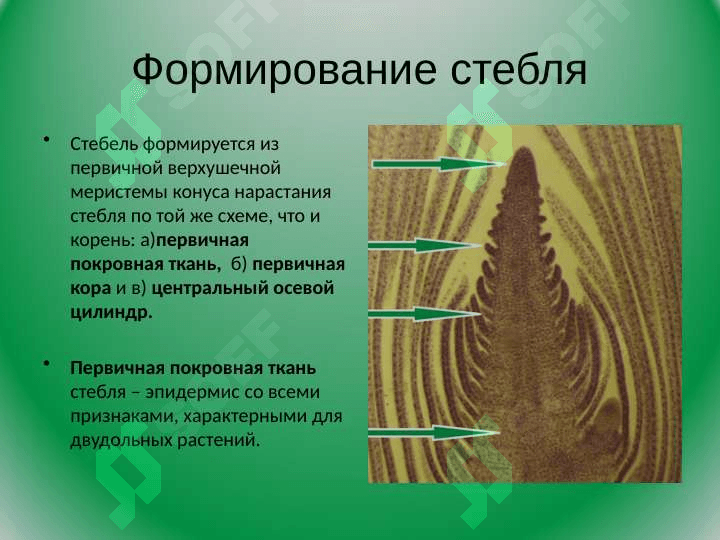 Формирование стебля

• Стебель формируется из первичной верхушечной меристемы конуса нарастания стебля по той же схеме, что и корень: а)первичная покровная ткань, б) первичная кора и в) центральный осевой цилиндр.

• Первичная покровная ткань стебля – эпидермис со всеми признаками, характерными для двудольных растений.